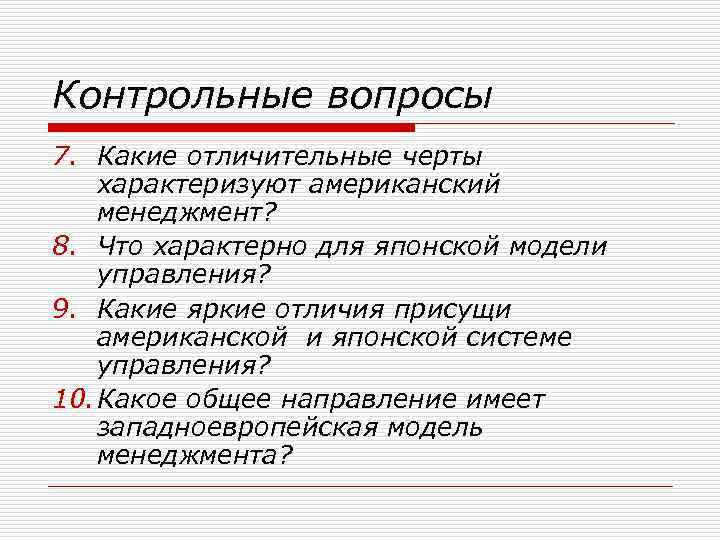 Контрольные вопросы

7. Какие отличительные черты характеризуют американский менеджмент?

8. Что характерно для японской модели управления?

9. Какие яркие отличия присущи американской  и японской системе управления?

10. Какое общее направление имеет западноевропейская модель менеджмента?